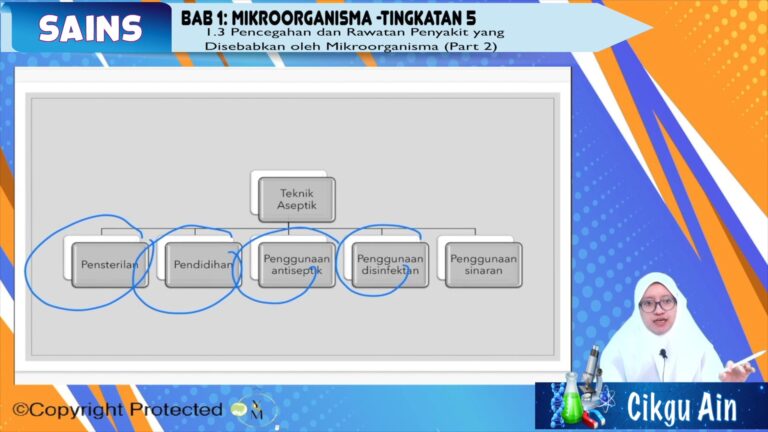 SAINS

BAB 1: MIKROORGANISMA -TINGKATAN 5
1.3 Pencegahan dan Rawatan Penyakit yang Disebabkan oleh Mikroorganisma (Part 2)

Teknik Aseptik

Pensterilan

Pendidihan

Penggunaan antiseptik

Penggunaan disinfektan

Penggunaan sinaran

©Copyright Protected

Cikgu Ain